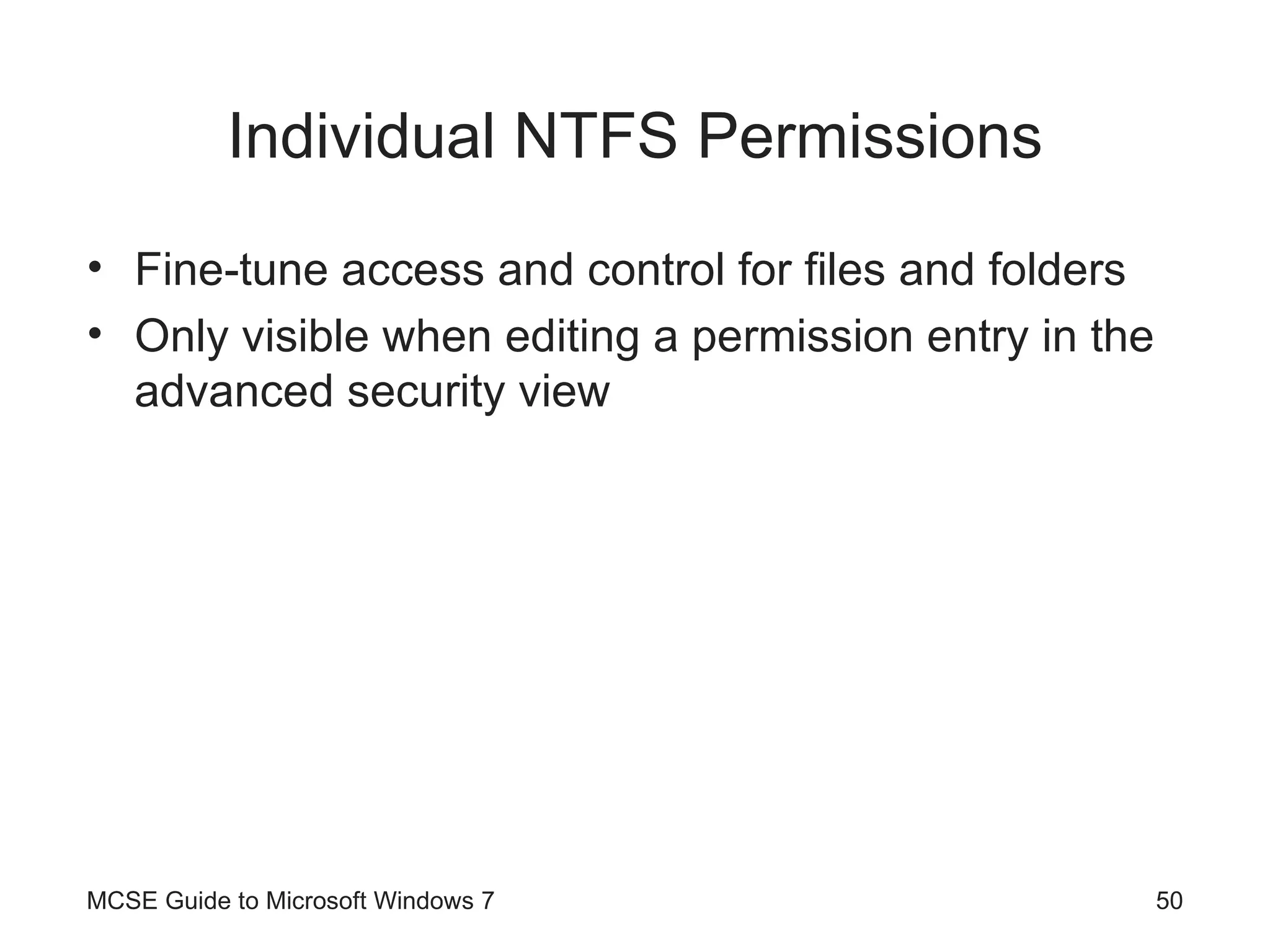 Individual NTFS Permissions

• Fine-tune access and control for files and folders
• Only visible when editing a permission entry in the advanced security view

MCSE Guide to Microsoft Windows 7

50